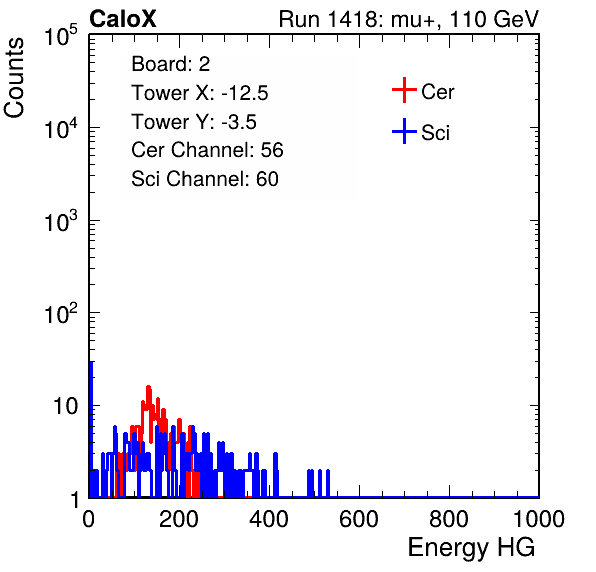 CaloX

Run 1418: mu+, 110 GeV

Counts

$10^5$

$10^4$

$10^3$

$10^2$

10

1

Board: 2
Tower X: -12.5
Tower Y: -3.5
Cer Channel: 56
Sci Channel: 60

Cer

Sci

0 200 400 600 800 1000

Energy HG